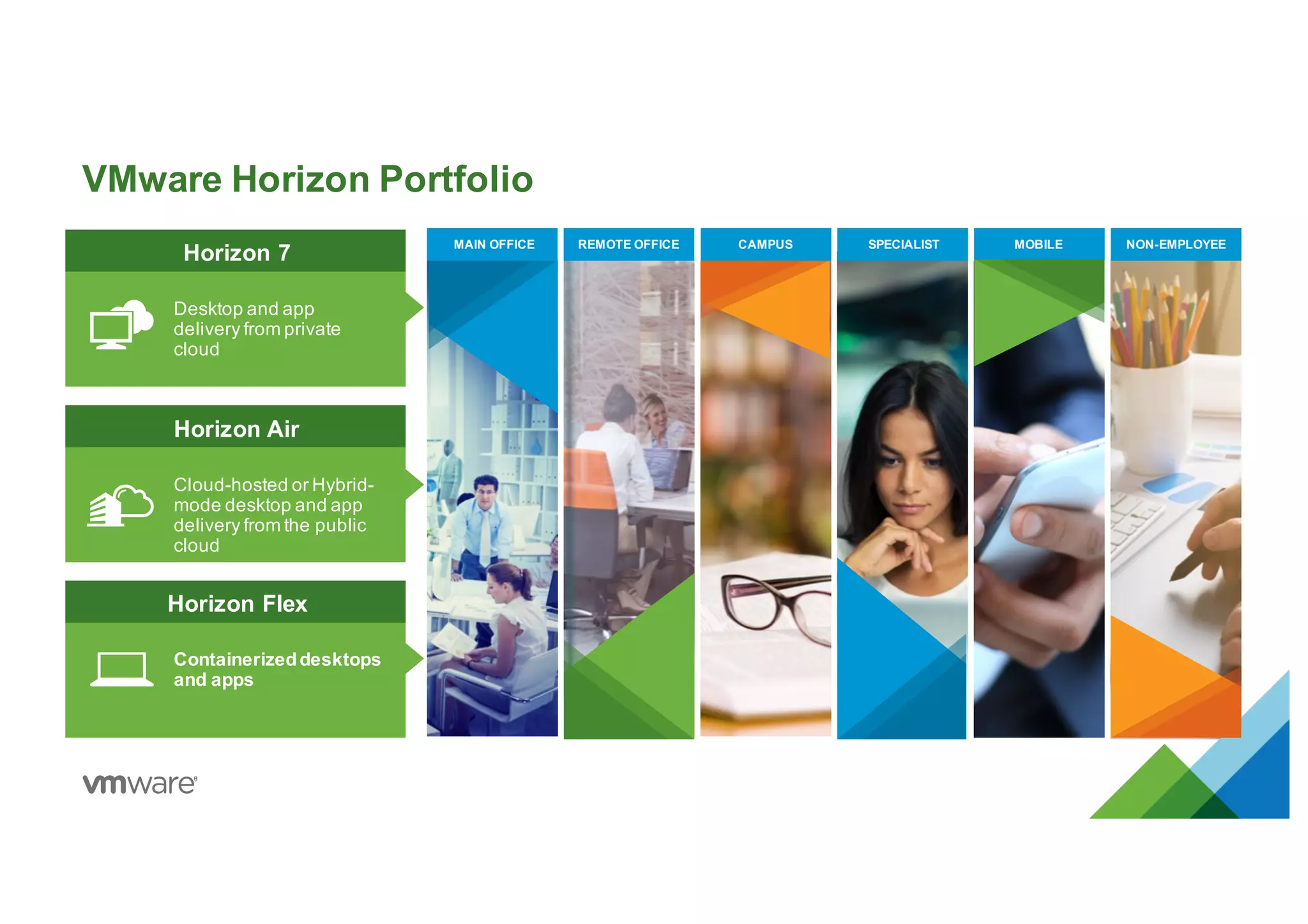 VMware Horizon Portfolio

Horizon 7

Desktop and app delivery from private cloud

Horizon Air

Cloud-hosted or Hybrid-mode desktop and app delivery from the public cloud

Horizon Flex

Containerized desktops and apps

MAIN OFFICE

REMOTE OFFICE

CAMPUS

SPECIALIST

MOBILE

NON-EMPLOYEE

vmware